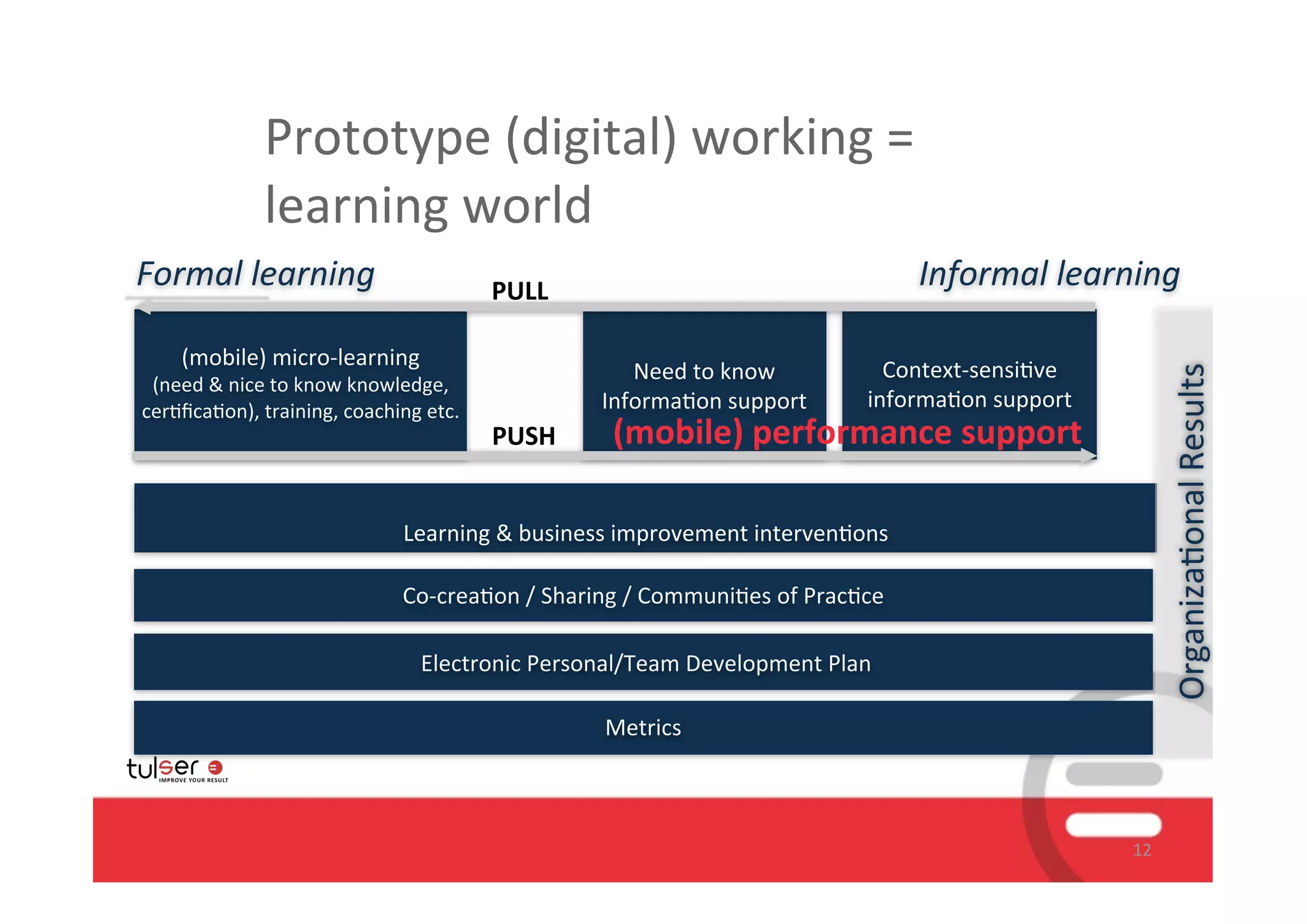 Prototype (digital) working = learning world

Formal learning

PULL

Informal learning

(mobile) micro-learning
(need & nice to know knowledge, certification), training, coaching etc.

PUSH

Need to know
Information support

Context-sensitive information support

(mobile) performance support

Organizational Results

Learning & business improvement interventions

Co-creation / Sharing / Communities of Practice

Electronic Personal/Team Development Plan

Metrics

tulser
IMPROVE YOUR RESULT

12